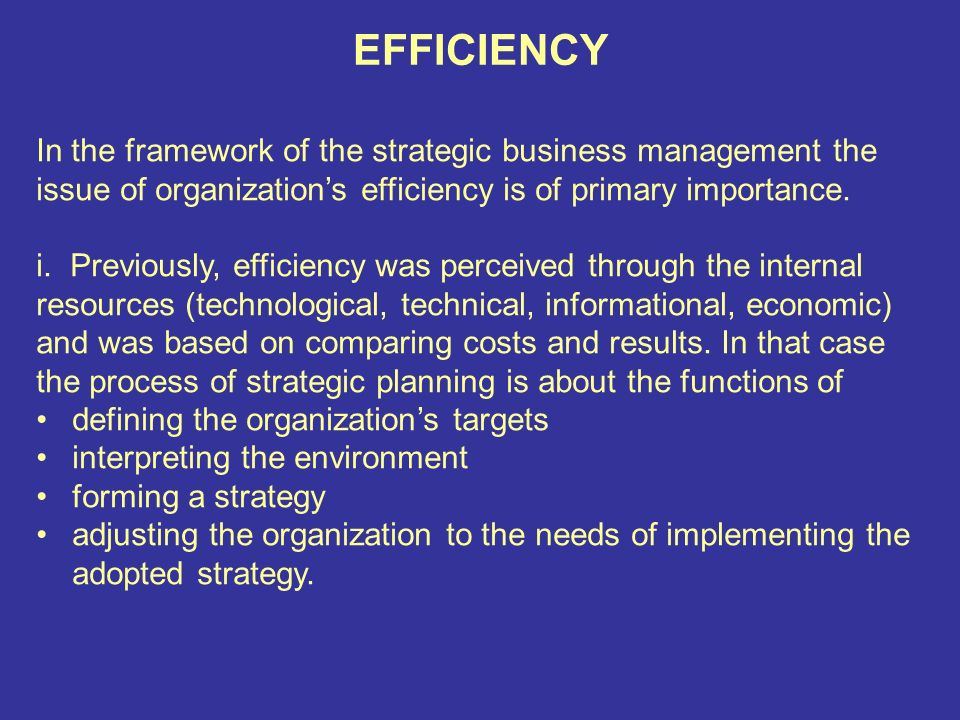 EFFICIENCY

In the framework of the strategic business management the issue of organization’s efficiency is of primary importance.

i. Previously, efficiency was perceived through the internal resources (technological, technical, informational, economic) and was based on comparing costs and results. In that case the process of strategic planning is about the functions of
• defining the organization’s targets
• interpreting the environment
• forming a strategy
• adjusting the organization to the needs of implementing the adopted strategy.